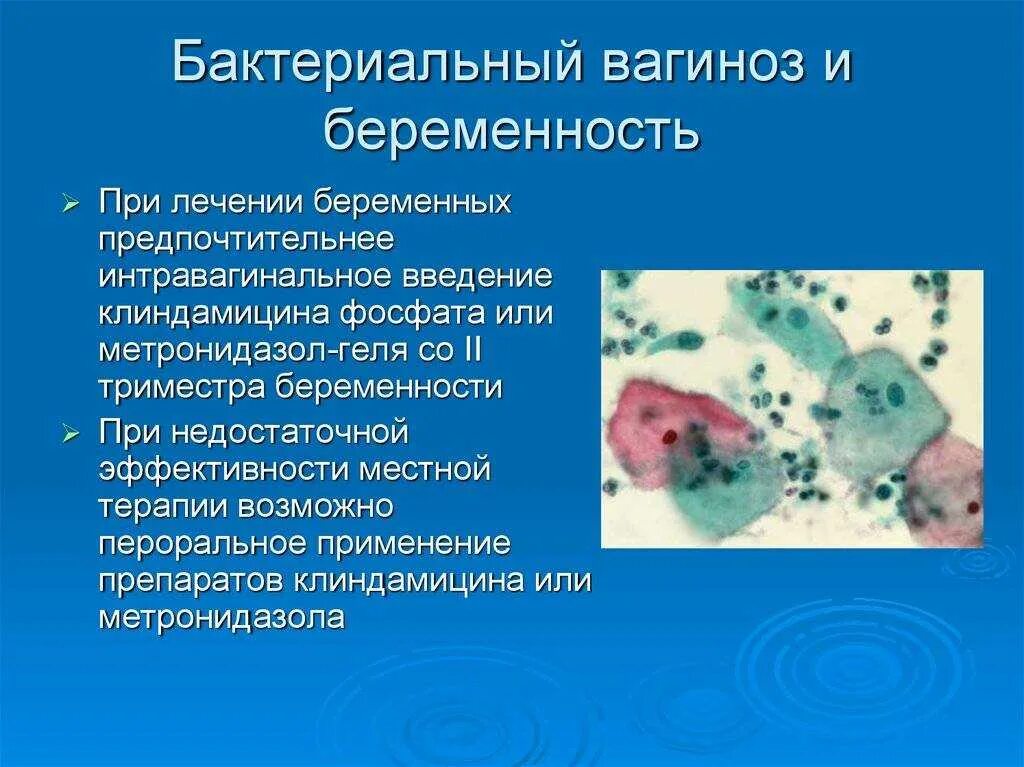 Бактериальный вагиноз и беременность

➢ При лечении беременных предпочтительнее интравагинальное введение клиндамицина фосфата или метронидазол-геля со II триместра беременности

➢ При недостаточной эффективности местной терапии возможно пероральное применение препаратов клиндамицина или метронидазола